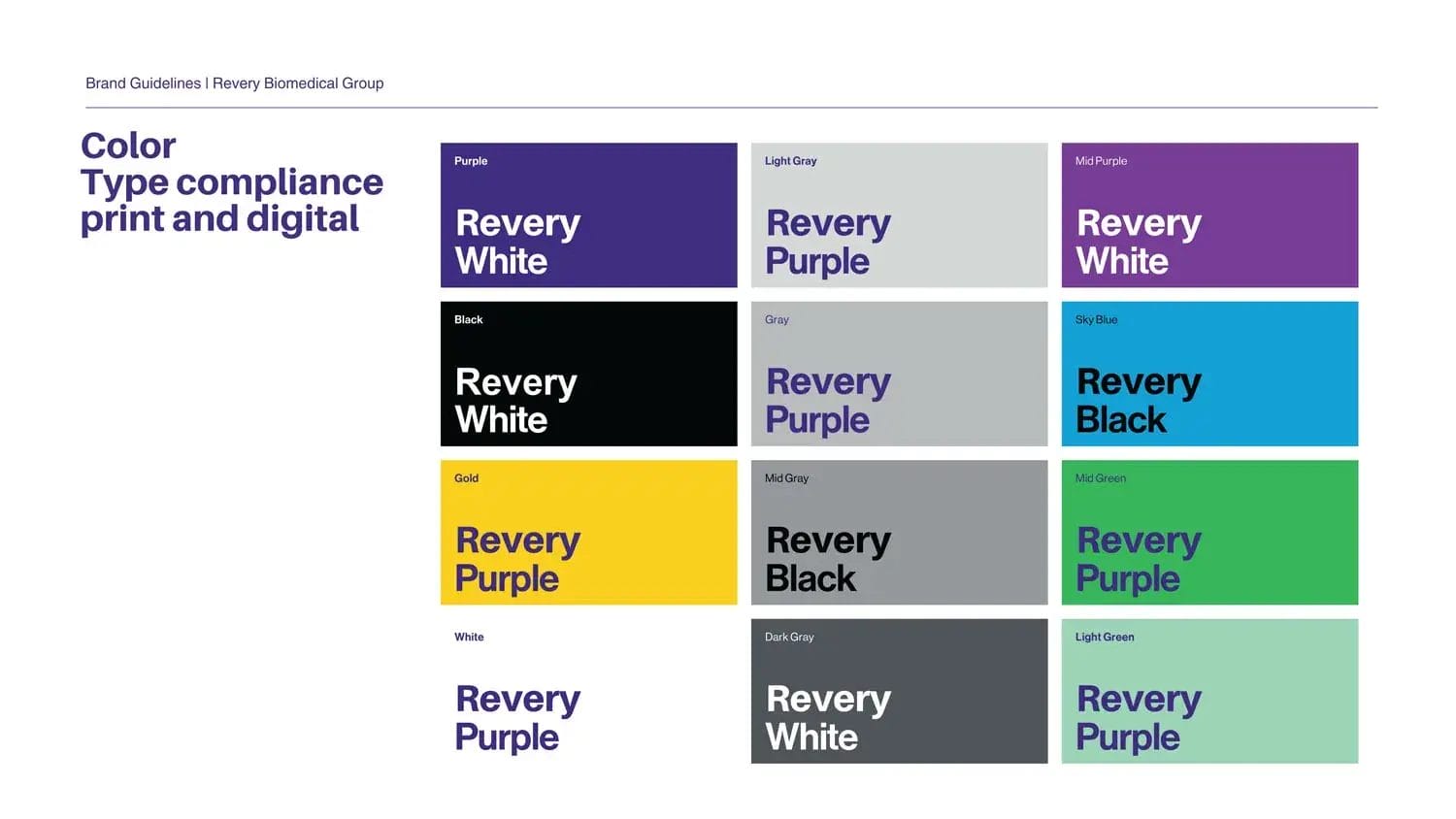 Brand Guidelines | Revery Biomedical Group

Color
Type compliance
print and digital

Purple

Revery
White

Light Gray

Revery
Purple

Mid Purple

Revery
White

Black

Revery
White

Gray

Revery
Purple

Sky Blue

Revery
Black

Gold

Revery
Purple

Mid Gray

Revery
Black

Mid Green

Revery
Purple

White

Revery
Purple

Dark Gray

Revery
White

Light Green

Revery
Purple